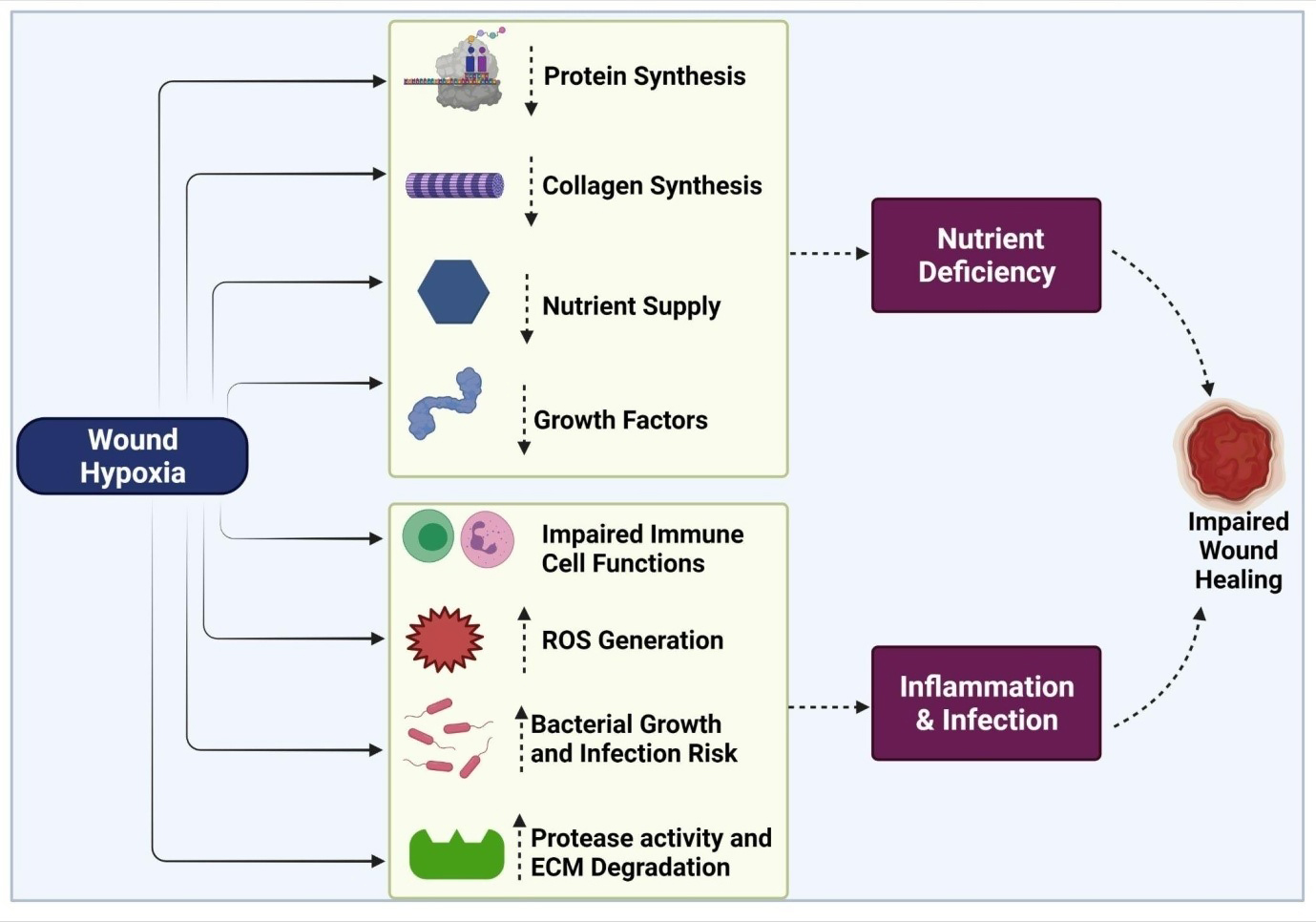 Wound Hypoxia

Protein Synthesis

Collagen Synthesis

Nutrient Supply

Growth Factors

Impaired Immune Cell Functions

ROS Generation

Bacterial Growth and Infection Risk

Protease activity and ECM Degradation

Nutrient Deficiency

Inflammation & Infection

Impaired Wound Healing